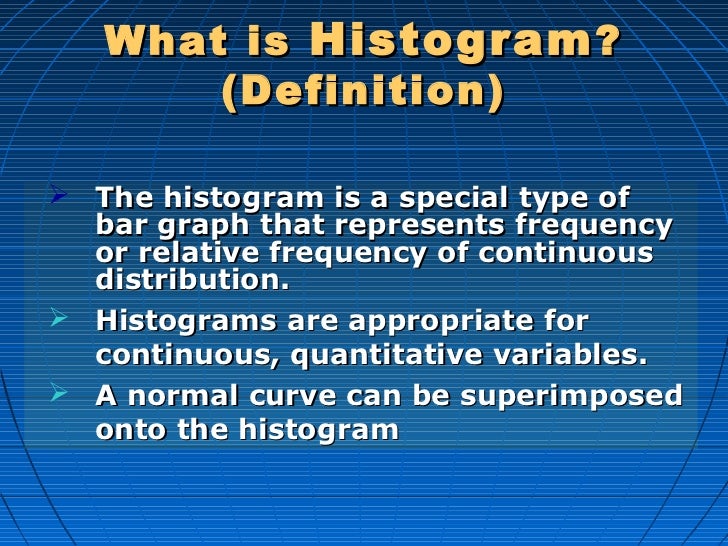 What is Histogram?
(Definition)

➢ The histogram is a special type of bar graph that represents frequency or relative frequency of continuous distribution.

➢ Histograms are appropriate for continuous, quantitative variables.

➢ A normal curve can be superimposed onto the histogram